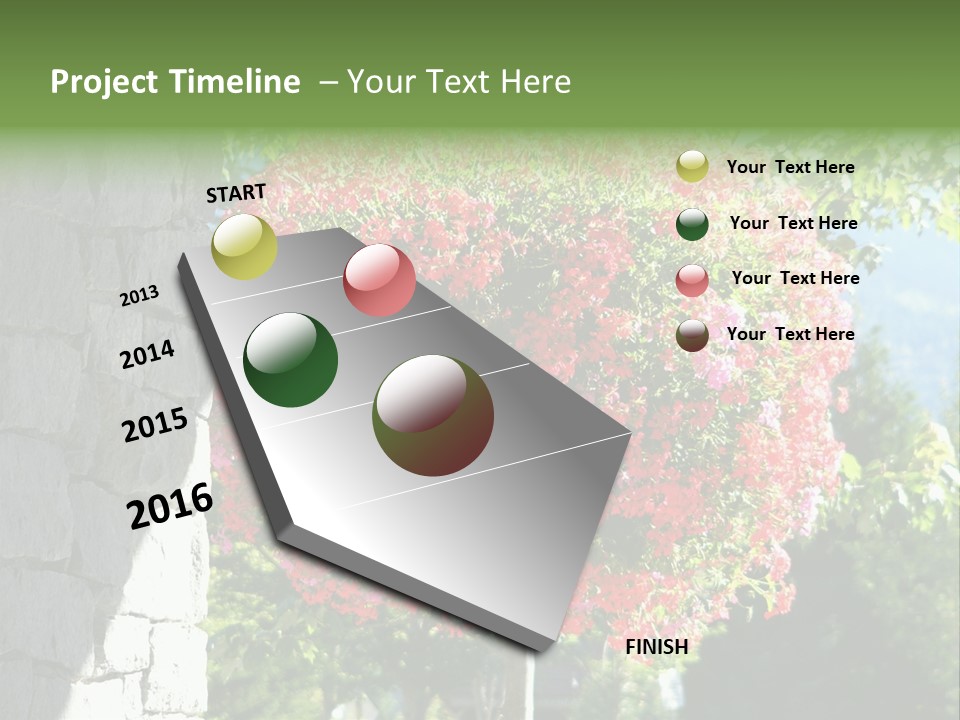 Project Timeline – Your Text Here

START

2013

2014

2015

2016

FINISH

Your Text Here

Your Text Here

Your Text Here

Your Text Here